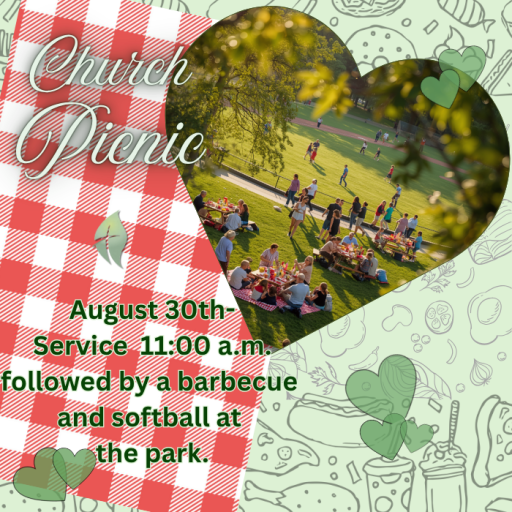 Church Picnic

August 30th-
Service 11:00 a.m.
followed by a barbecue and softball at the park.